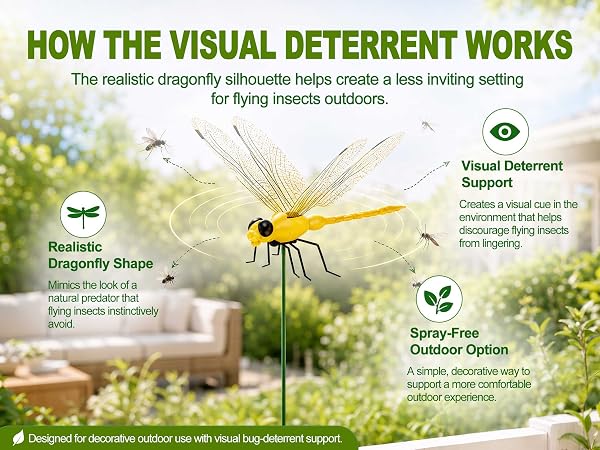 HOW THE VISUAL DETERRENT WORKS

The realistic dragonfly silhouette helps create a less inviting setting for flying insects outdoors.

Realistic Dragonfly Shape

Mimics the look of a natural predator that flying insects instinctively avoid.

Visual Deterrent Support

Creates a visual cue in the environment that helps discourage flying insects from lingering.

Spray-Free Outdoor Option

A simple, decorative way to support a more comfortable outdoor experience.

Designed for decorative outdoor use with visual bug-deterrent support.